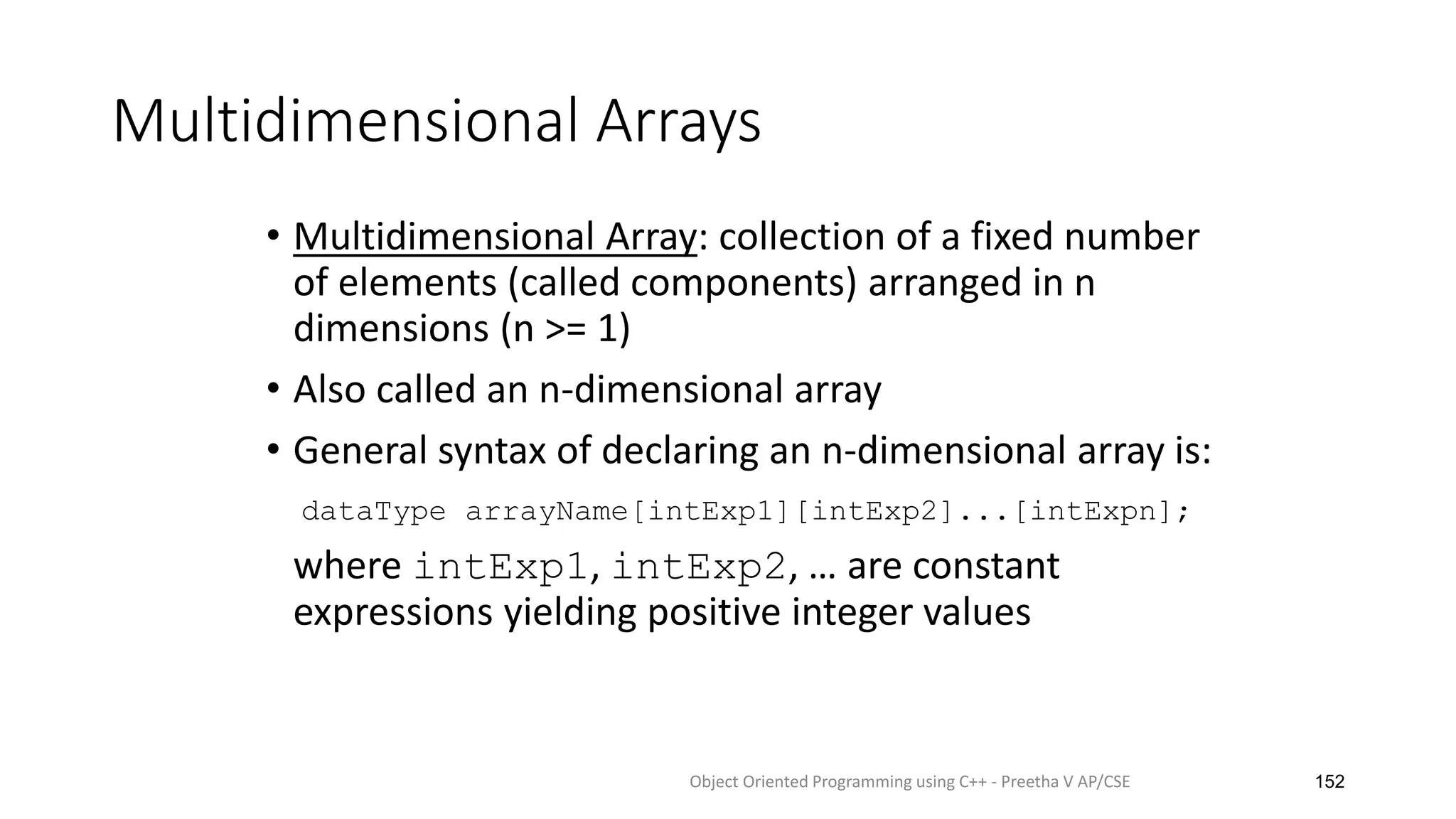 Multidimensional Arrays

• Multidimensional Array: collection of a fixed number of elements (called components) arranged in n dimensions (n >= 1)

• Also called an n-dimensional array

• General syntax of declaring an n-dimensional array is:

dataType arrayName[intExp1][intExp2]...[intExpn];

where intExp1, intExp2, … are constant expressions yielding positive integer values

Object Oriented Programming using C++ - Preetha V AP/CSE

152